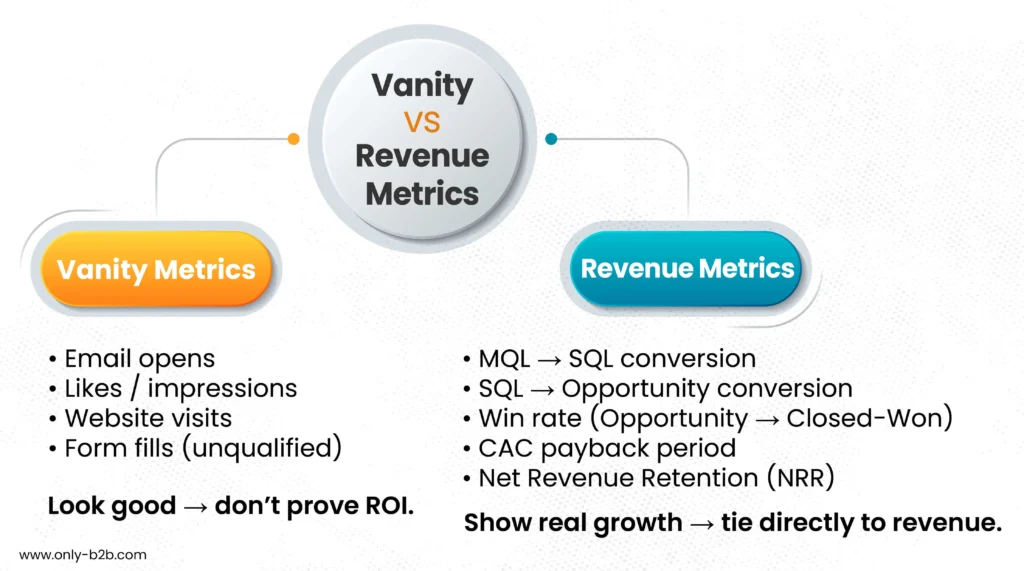 Vanity VS Revenue Metrics

Vanity Metrics

• Email opens
• Likes / impressions
• Website visits
• Form fills (unqualified)

Look good → don't prove ROI.

Revenue Metrics

• MQL → SQL conversion
• SQL → Opportunity conversion
• Win rate (Opportunity → Closed-Won)
• CAC payback period
• Net Revenue Retention (NRR)

Show real growth → tie directly to revenue.

www.only-b2b.com